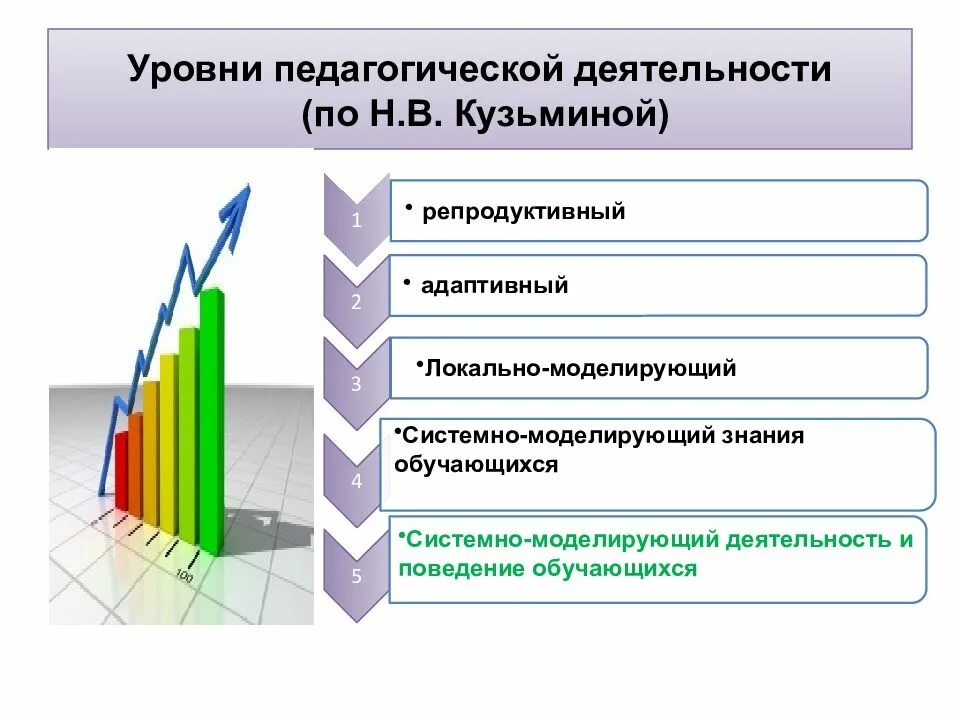 Уровни педагогической деятельности
(по Н.В. Кузьминой)

100

1 • репродуктивный

2 • адаптивный

3 •Локально-моделирующий

4 •Системно-моделирующий знания обучающихся

5 •Системно-моделирующий деятельность и поведение обучающихся